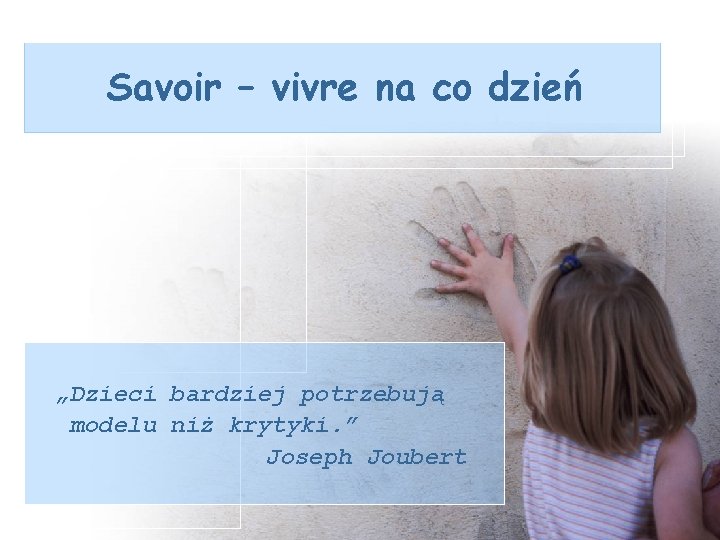 Savoir – vivre na co dzień

„Dzieci bardziej potrzebują modelu niż krytyki.”
Joseph Joubert